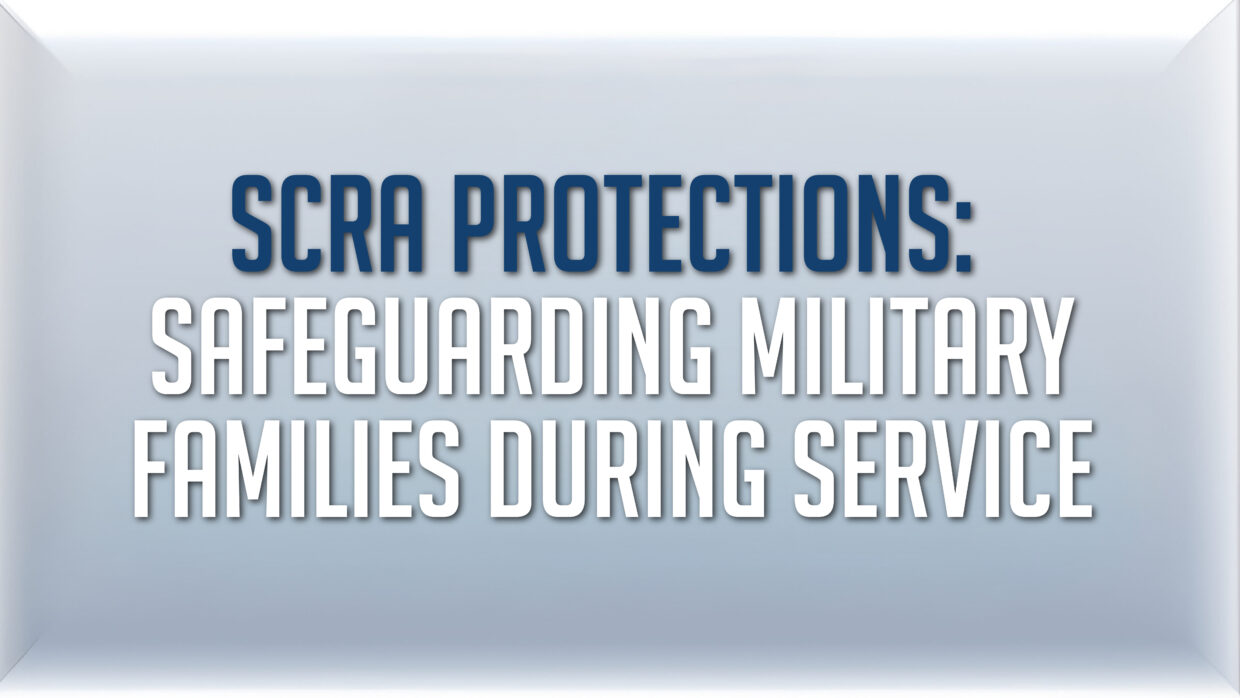 SCRA PROTECTIONS:
SAFEGUARDING MILITARY FAMILIES DURING SERVICE